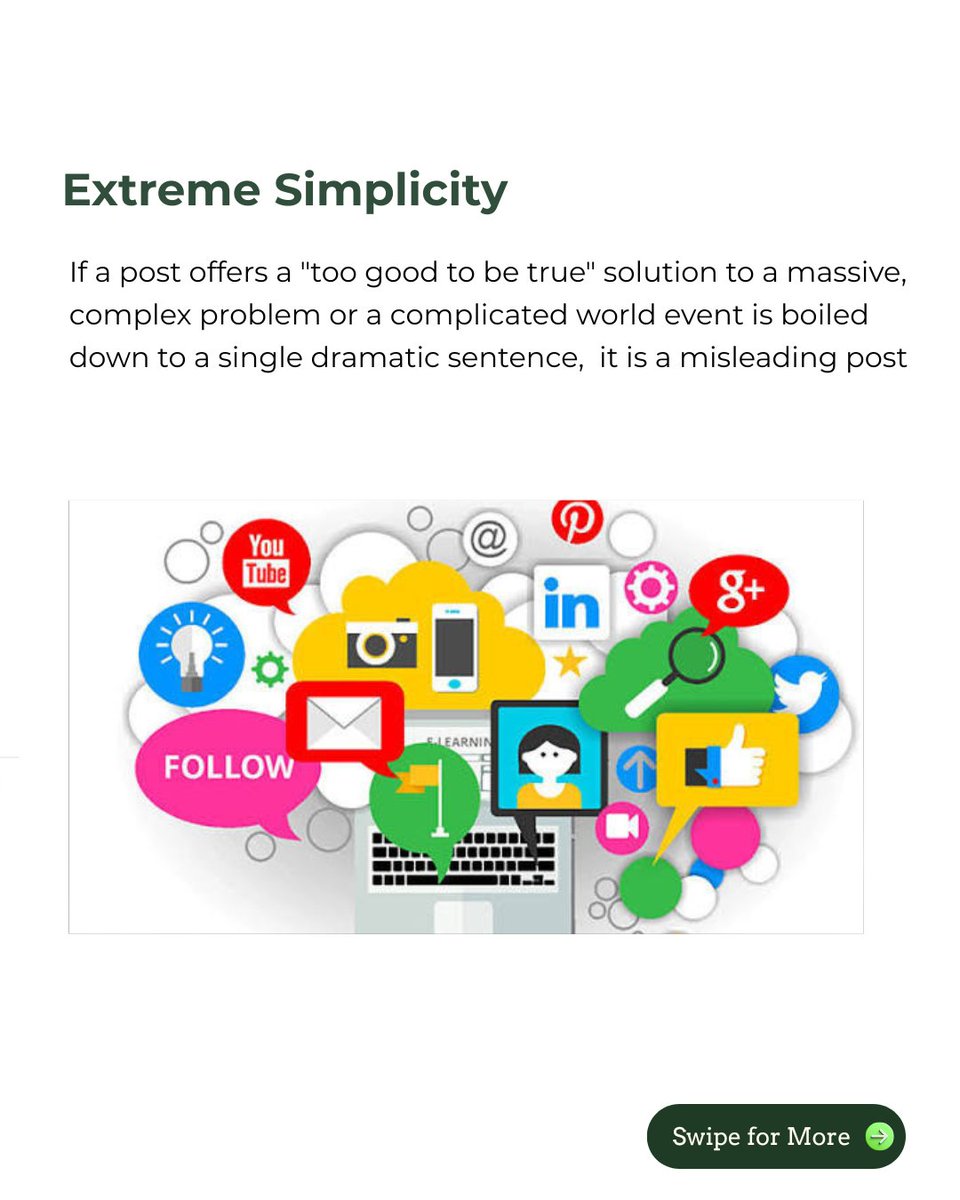 Extreme Simplicity

If a post offers a "too good to be true" solution to a massive, complex problem or a complicated world event is boiled down to a single dramatic sentence, it is a misleading post

You Tube
@
in
g+
FOLLOW
E-LEARNIN

Swipe for More